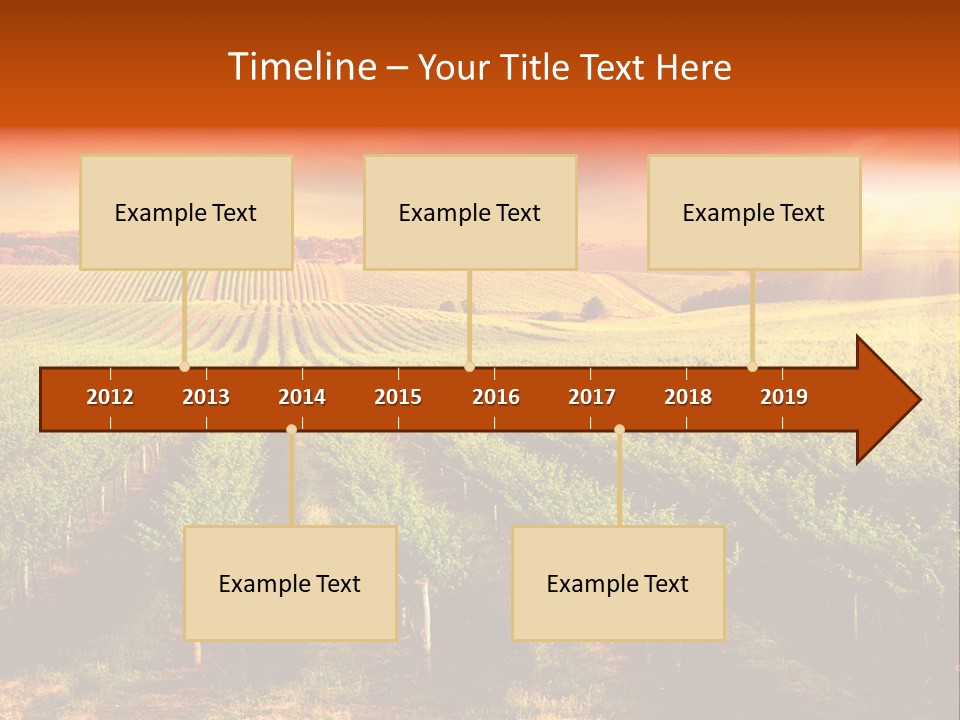 Timeline – Your Title Text Here

Example Text

Example Text

Example Text

2012 2013 2014 2015 2016 2017 2018 2019

Example Text

Example Text